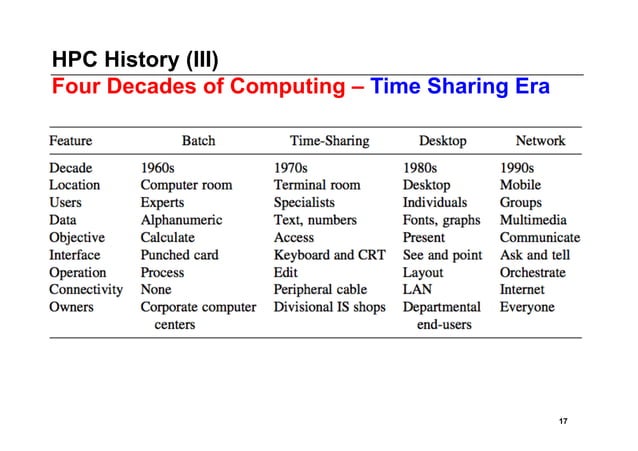 HPC History (III)
Four Decades of Computing – Time Sharing Era

| Feature | Batch | Time-Sharing | Desktop | Network |
|---|---|---|---|---|
| Decade | 1960s | 1970s | 1980s | 1990s |
| Location | Computer room | Terminal room | Desktop | Mobile |
| Users | Experts | Specialists | Individuals | Groups |
| Data | Alphanumeric | Text, numbers | Fonts, graphs | Multimedia |
| Objective | Calculate | Access | Present | Communicate |
| Interface | Punched card | Keyboard and CRT | See and point | Ask and tell |
| Operation | Process | Edit | Layout | Orchestrate |
| Connectivity | None | Peripheral cable | LAN | Internet |
| Owners | Corporate computer centers | Divisional IS shops | Departmental end-users | Everyone |

17